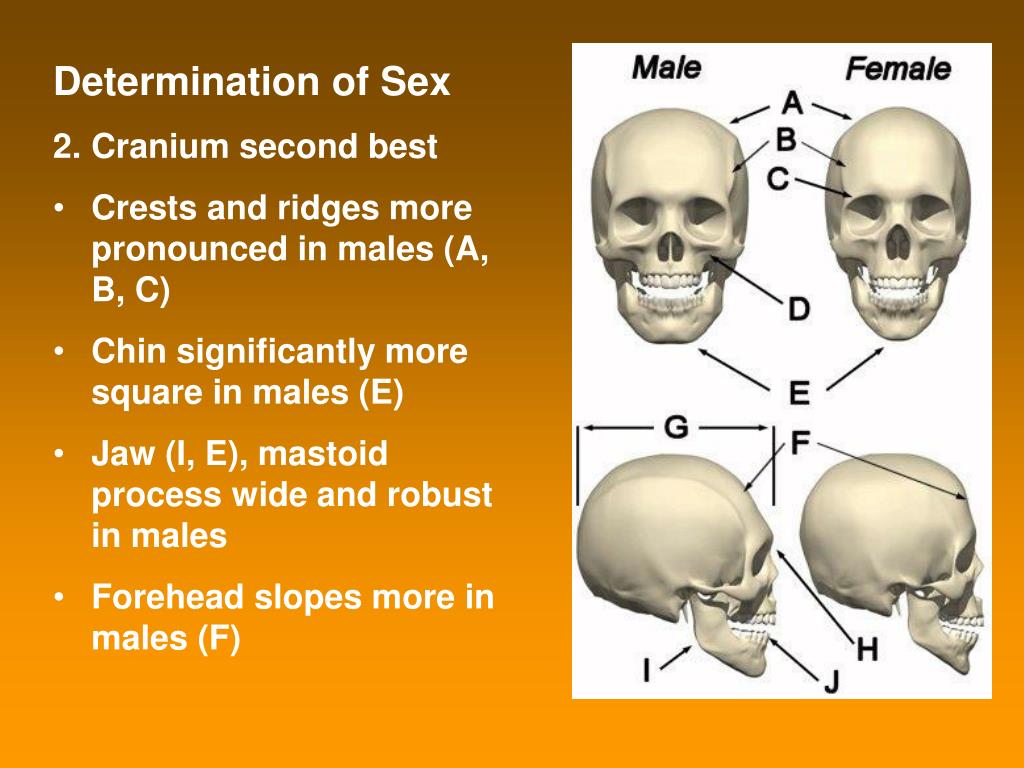 Determination of Sex

2. Cranium second best

• Crests and ridges more pronounced in males (A, B, C)

• Chin significantly more square in males (E)

• Jaw (I, E), mastoid process wide and robust in males

• Forehead slopes more in males (F)

Male
Female
A
B
C
D
E
G
F
H
I
J